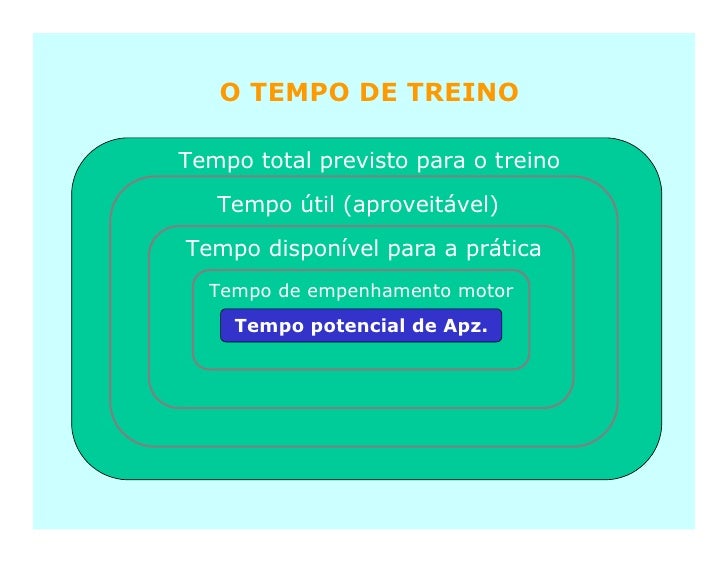 O TEMPO DE TREINO

Tempo total previsto para o treino

Tempo útil (aproveitável)

Tempo disponível para a prática

Tempo de empenhamento motor

Tempo potencial de Apz.